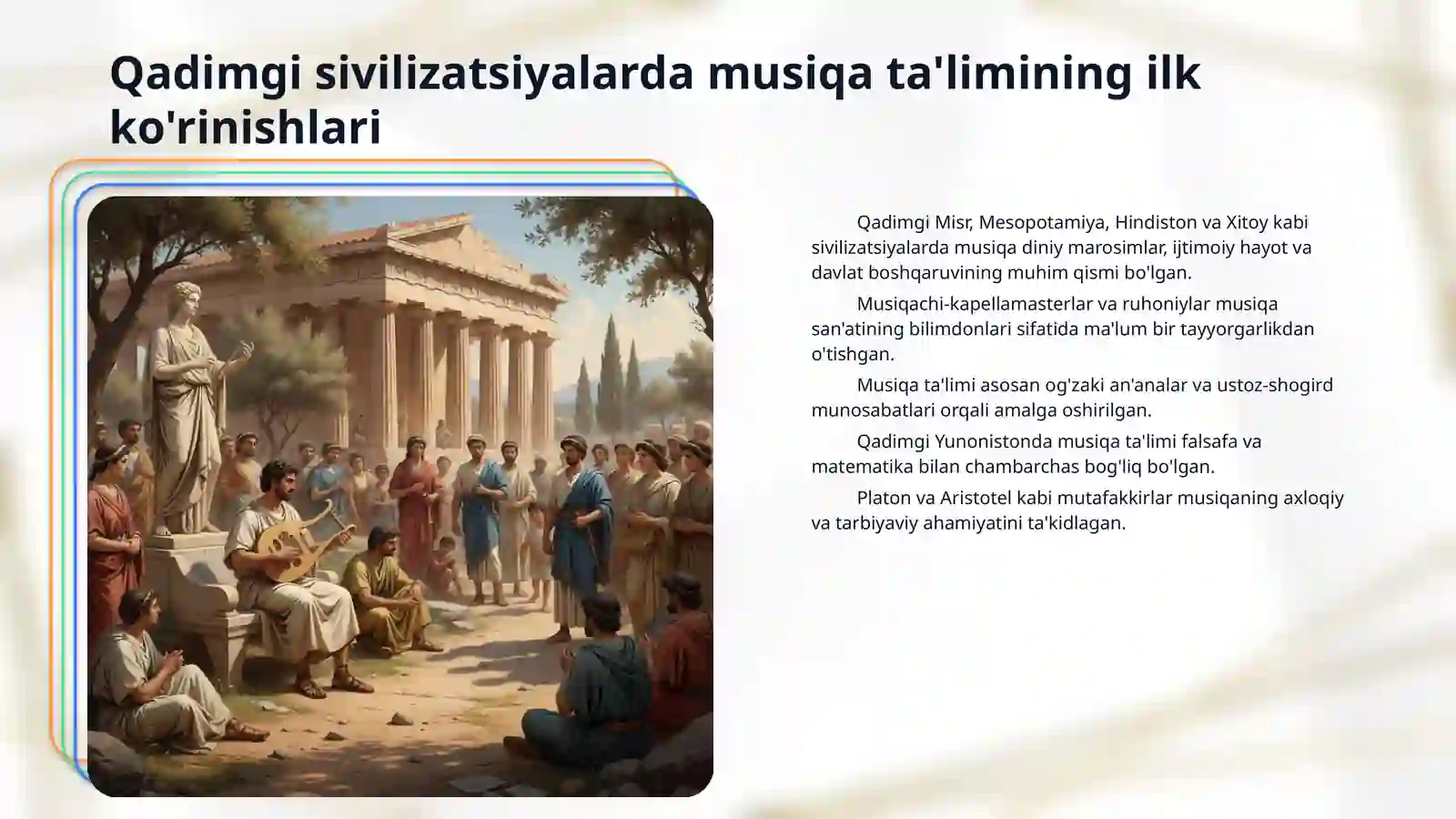 Qadimgi sivilizatsiyalarda musiqa ta'limining ilk ko'rinishlari

Qadimgi Misr, Mesopotamiya, Hindiston va Xitoy kabi sivilizatsiyalarda musiqa diniy marosimlar, ijtimoiy hayot va davlat boshqaruvining muhim qismi bo'lgan.

Musiqachi-kapellamasterlar va ruhoniylar musiqa san'atining bilimdonlari sifatida ma'lum bir tayyorgarlikdan o'tishgan.

Musiqa ta'limi asosan og'zaki an'analar va ustoz-shogird munosabatlari orqali amalga oshirilgan.

Qadimgi Yunonistonda musiqa ta'limi falsafa va matematika bilan chambarchas bog'liq bo'lgan.

Platon va Aristotel kabi mutafakkirlar musiqaning axloqiy va tarbiyaviy ahamiyatini ta'kidlagan.